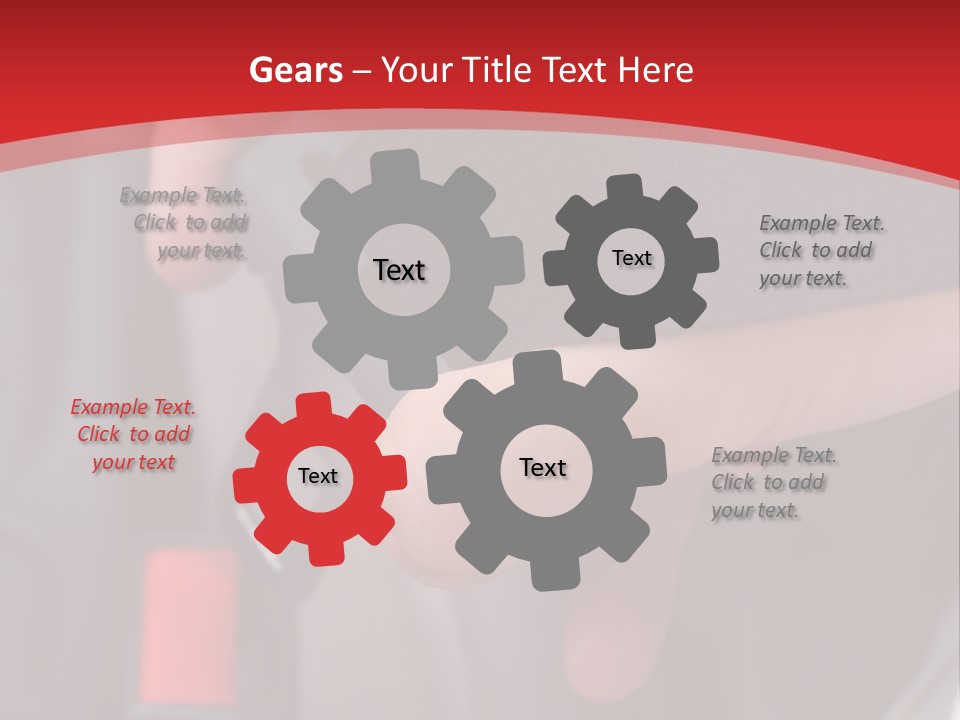 Gears – Your Title Text Here

Example Text. Click to add your text.

Text

Text

Example Text. Click to add your text.

Example Text. Click to add your text

Text

Text

Example Text. Click to add your text.